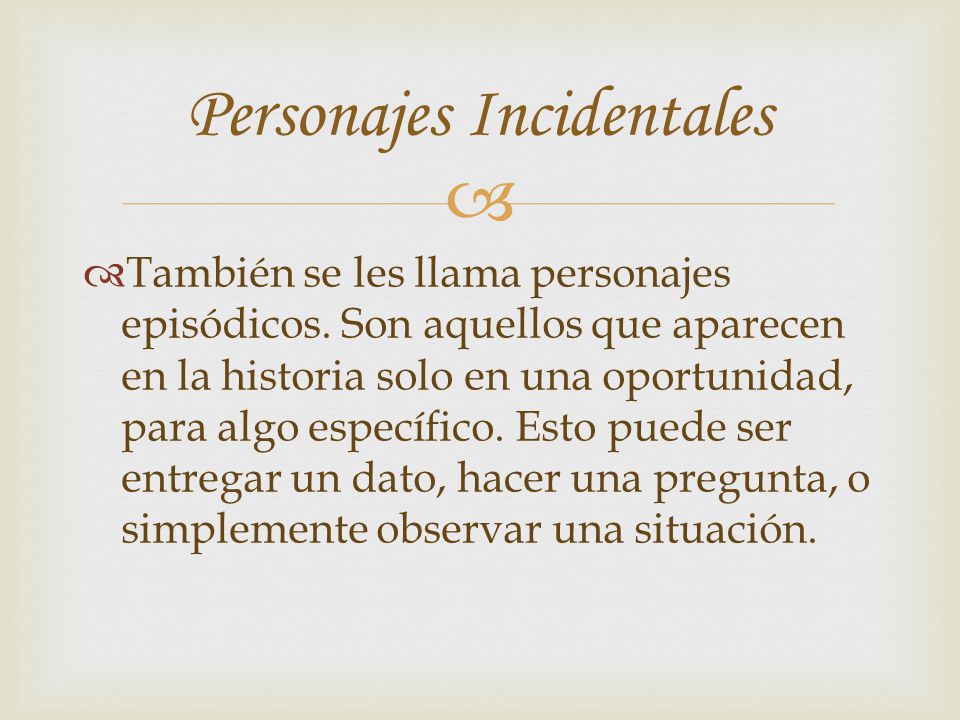 Personajes Incidentales

También se les llama personajes episódicos. Son aquellos que aparecen en la historia solo en una oportunidad, para algo específico. Esto puede ser entregar un dato, hacer una pregunta, o simplemente observar una situación.